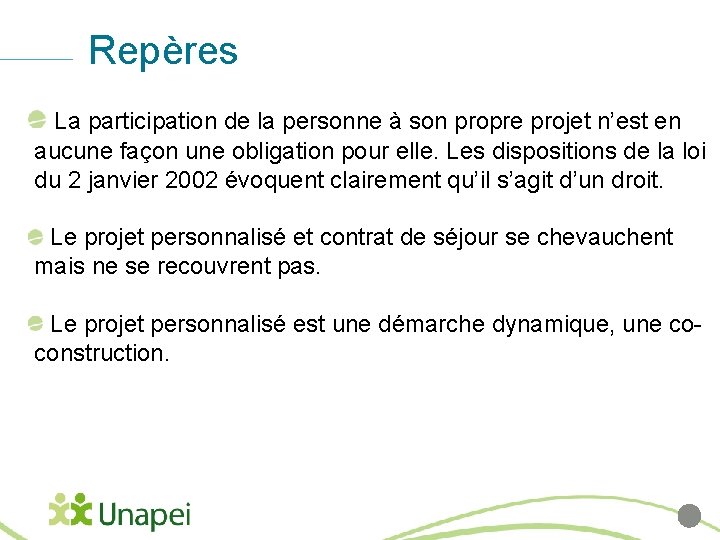 Repères

La participation de la personne à son propre projet n’est en aucune façon une obligation pour elle. Les dispositions de la loi du 2 janvier 2002 évoquent clairement qu’il s’agit d’un droit.

Le projet personnalisé et contrat de séjour se chevauchent mais ne se recouvrent pas.

Le projet personnalisé est une démarche dynamique, une co-construction.

Unapei